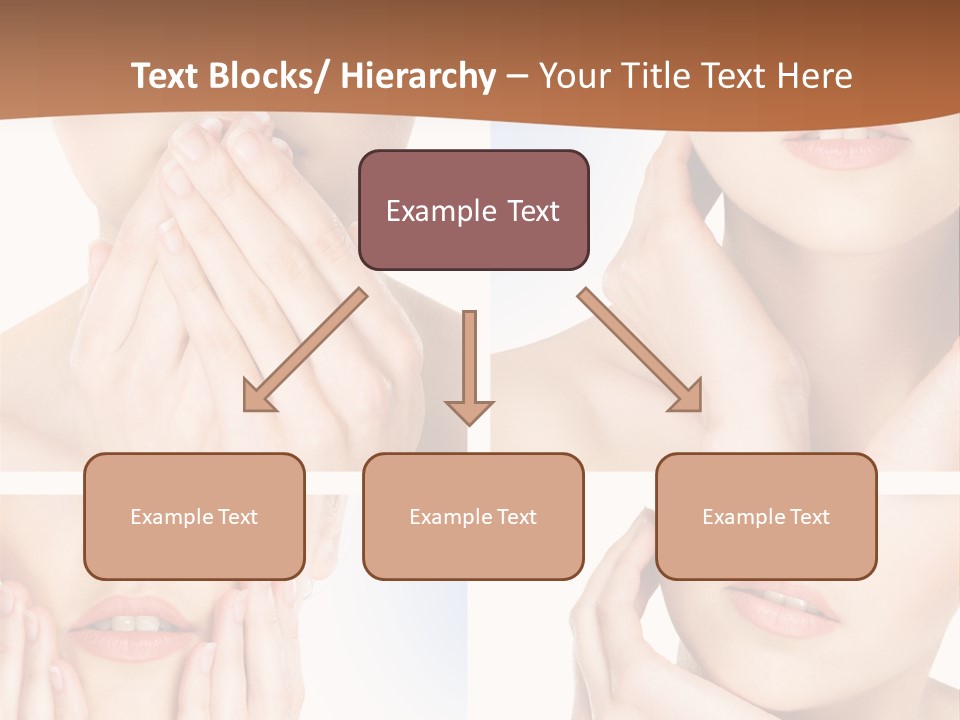 Text Blocks/ Hierarchy – Your Title Text Here

Example Text

Example Text

Example Text

Example Text